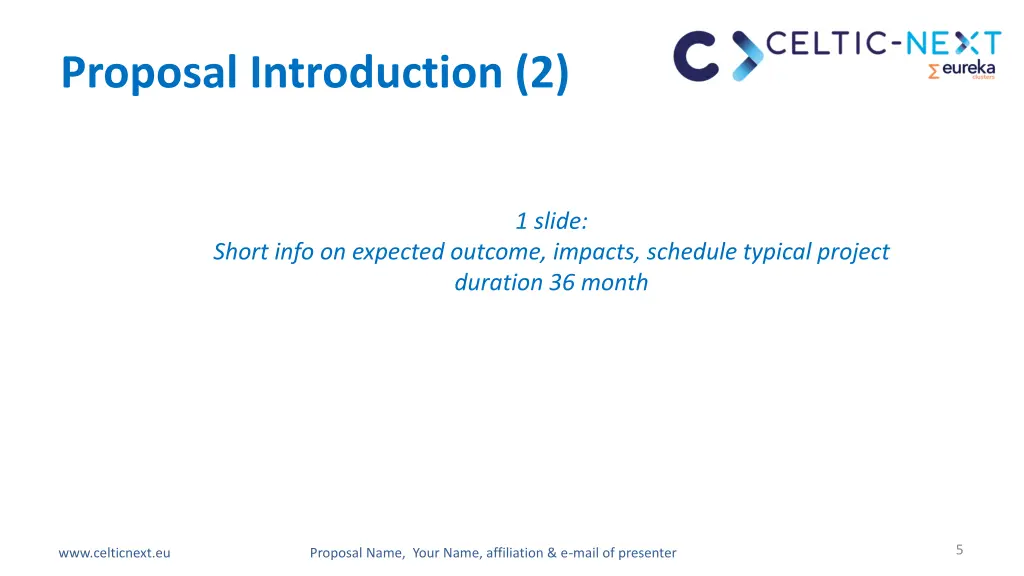 Proposal Introduction (2)

CELTIC-NEXT
eureka
clusters

1 slide:
Short info on expected outcome, impacts, schedule typical project duration 36 month

www.celticnext.eu

Proposal Name, Your Name, affiliation & e-mail of presenter

5